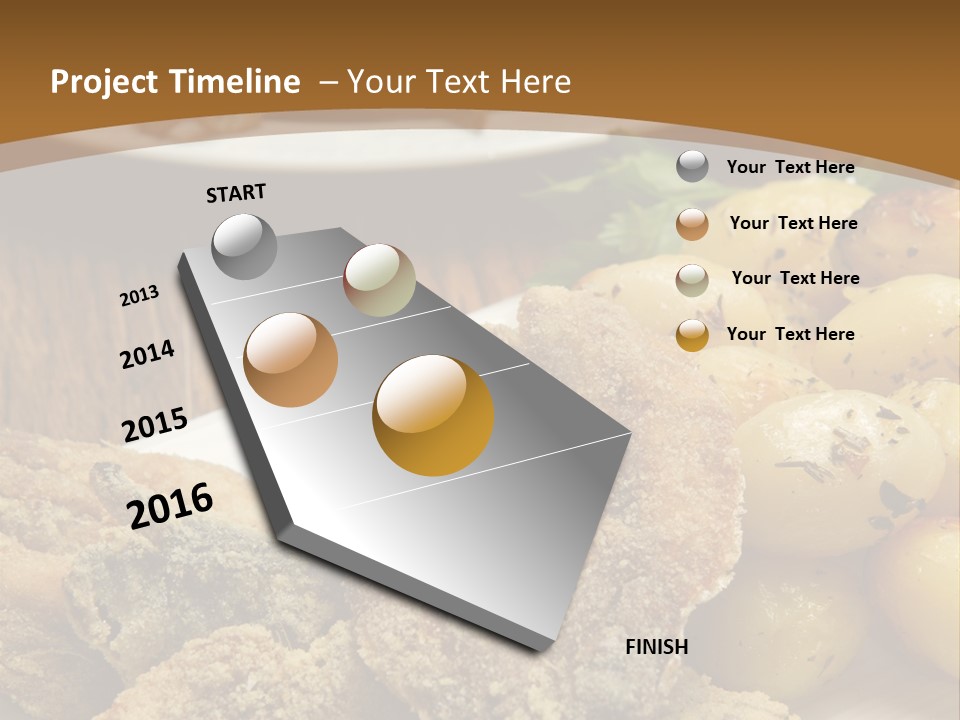 Project Timeline – Your Text Here

START

2013

2014

2015

2016

FINISH

Your Text Here

Your Text Here

Your Text Here

Your Text Here